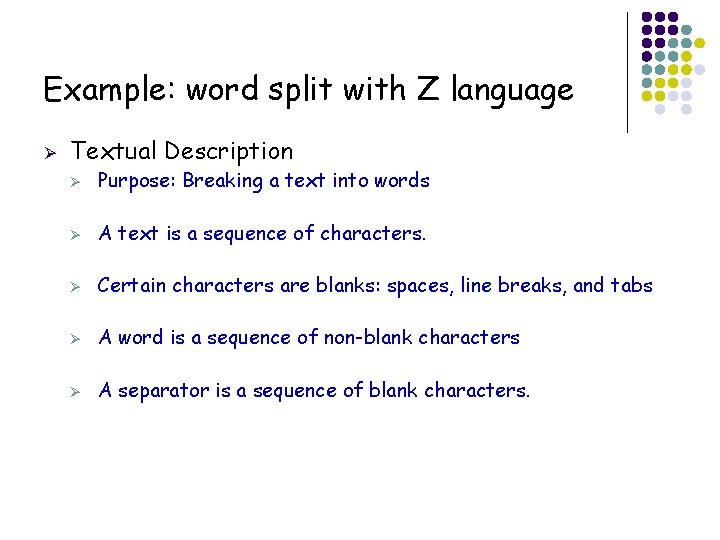 Example: word split with Z language

➢ Textual Description

➢ Purpose: Breaking a text into words

➢ A text is a sequence of characters.

➢ Certain characters are blanks: spaces, line breaks, and tabs

➢ A word is a sequence of non-blank characters

➢ A separator is a sequence of blank characters.